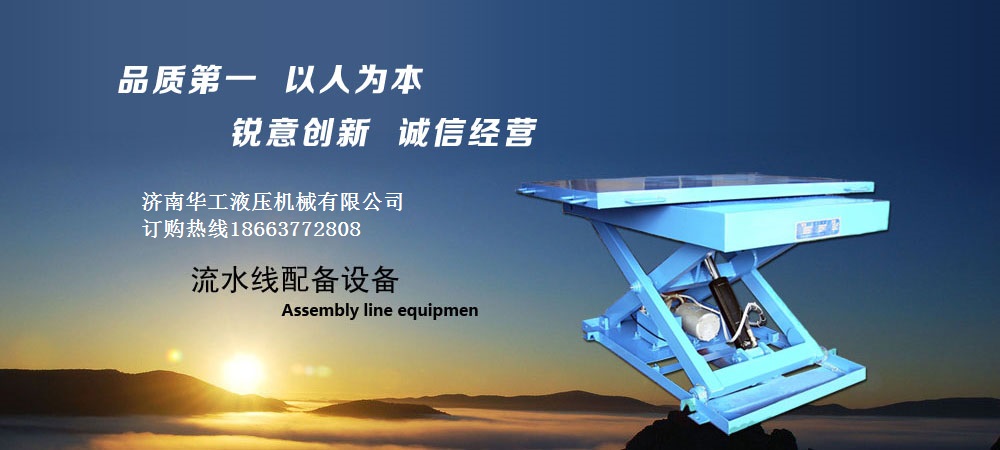 品质第一 以人为本

锐意创新 诚信经营

济南华工液压机械有限公司
订购热线18663772808

流水线配备设备
Assembly line equipmen